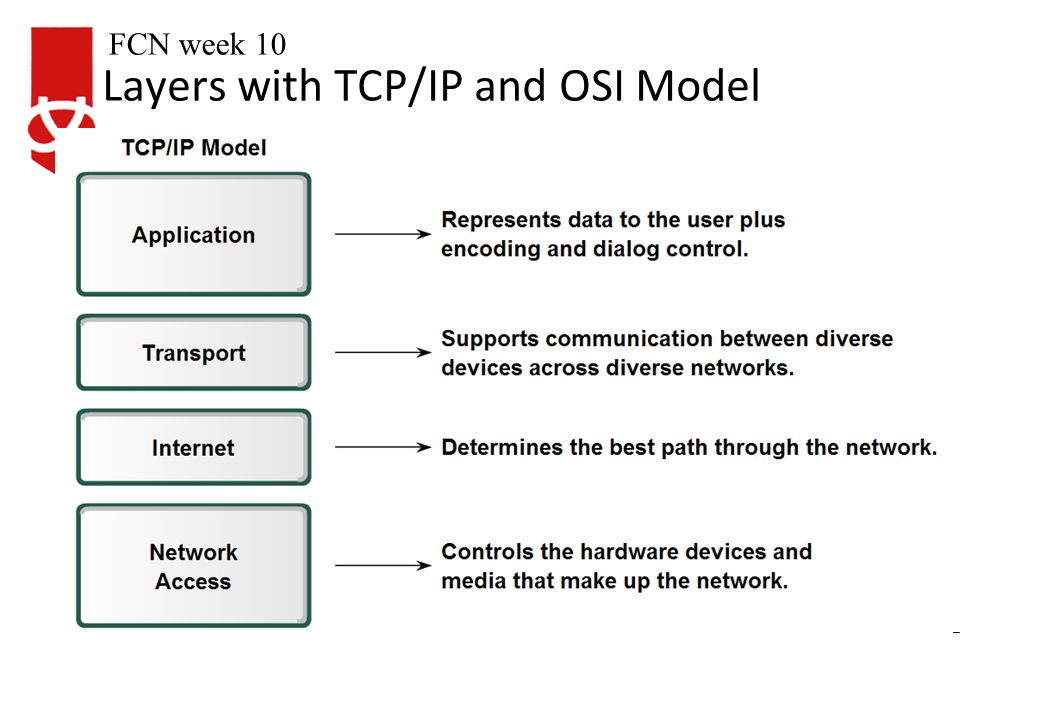 FCN week 10
Layers with TCP/IP and OSI Model

TCP/IP Model

Application
Represents data to the user plus encoding and dialog control.

Transport
Supports communication between diverse devices across diverse networks.

Internet
Determines the best path through the network.

Network Access
Controls the hardware devices and media that make up the network.